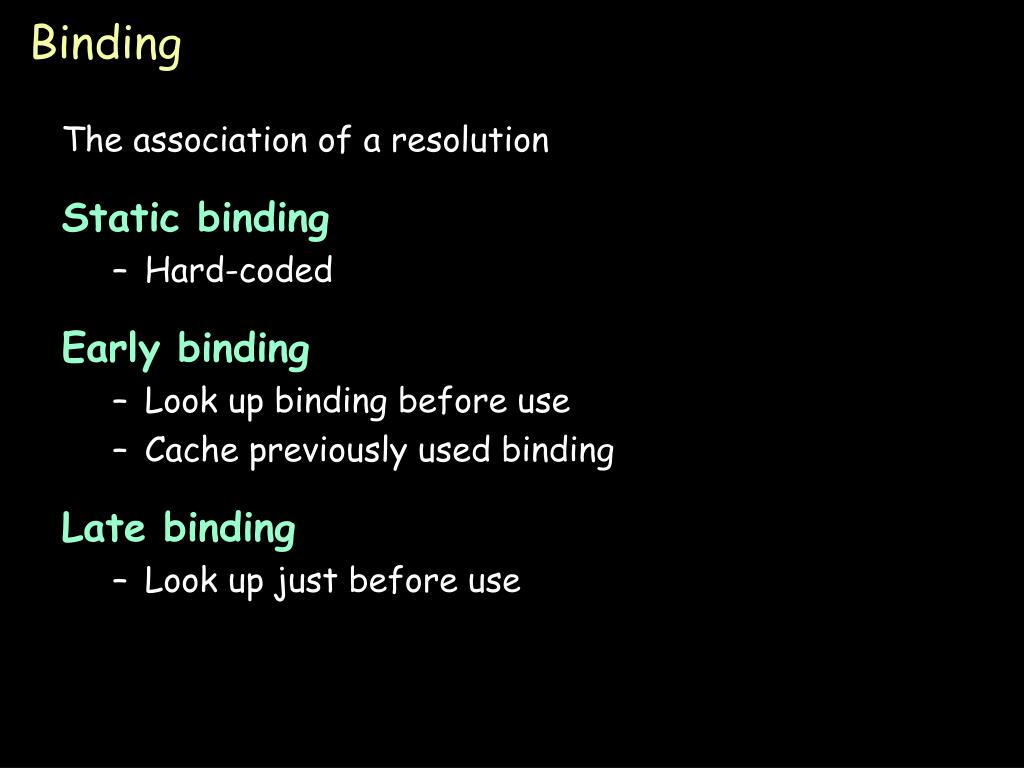 Binding

The association of a resolution

Static binding
– Hard-coded

Early binding
– Look up binding before use
– Cache previously used binding

Late binding
– Look up just before use